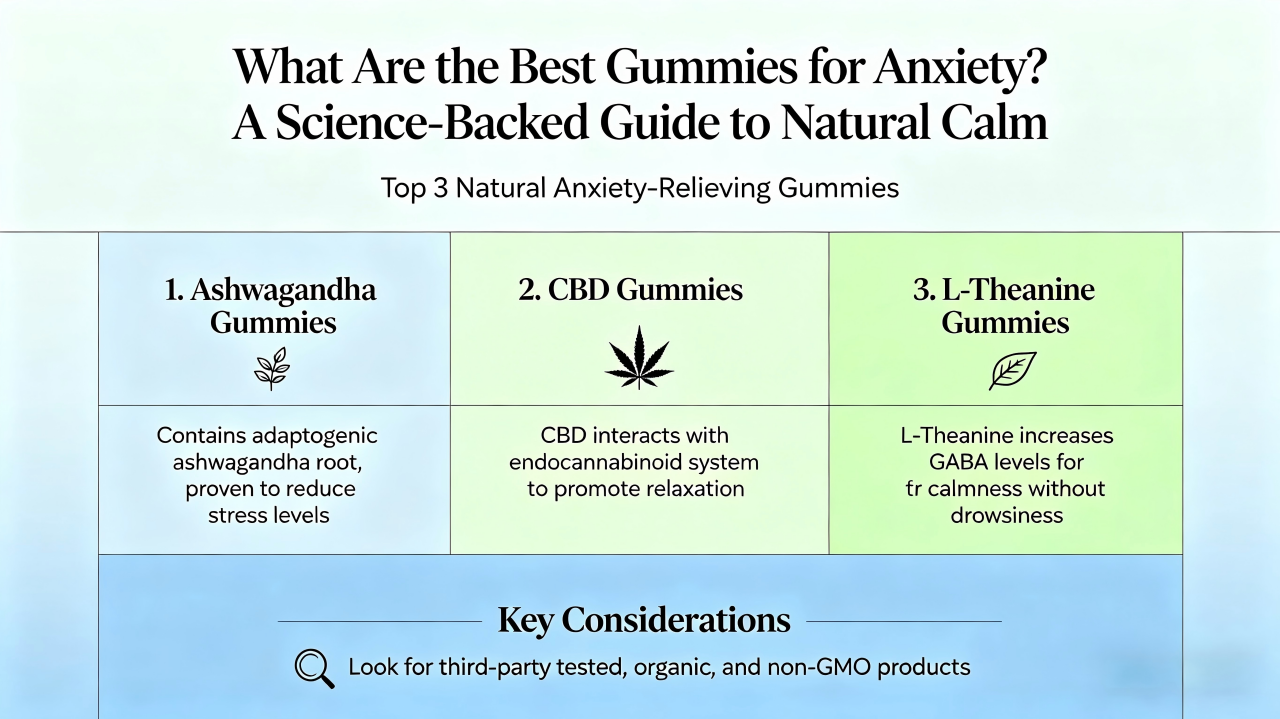 What Are the Best Gummies for Anxiety? A Science-Backed Guide to Natural Calm

Top 3 Natural Anxiety-Relieving Gummies

| 1. Ashwagandha Gummies | 2. CBD Gummies | 3. L-Theanine Gummies |
|---|---|---|
| Contains adaptogenic ashwagandha root, proven to reduce stress levels | CBD interacts with endocannabinoid system to promote relaxation | L-Theanine increases GABA levels for fr calmness without drowsiness |

Key Considerations

Look for third-party tested, organic, and non-GMO products